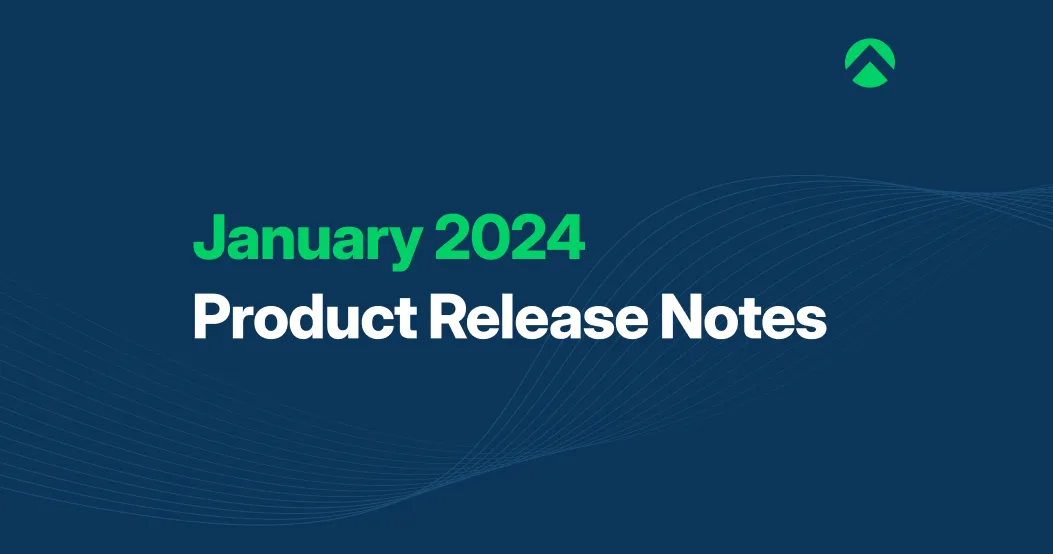 January 2024
Product Release Notes